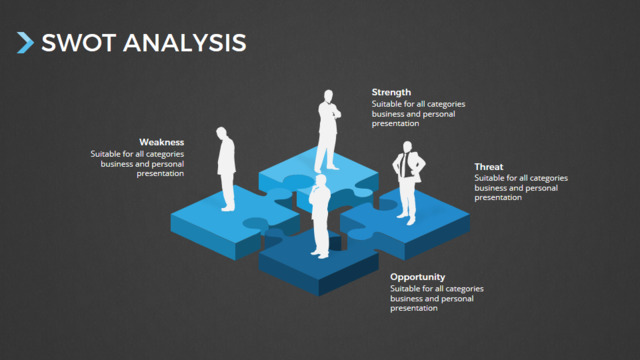 SWOT ANALYSIS

Strength
Suitable for all categories business and personal presentation

Weakness
Suitable for all categories business and personal presentation

Threat
Suitable for all categories business and personal presentation

Opportunity
Suitable for all categories business and personal presentation